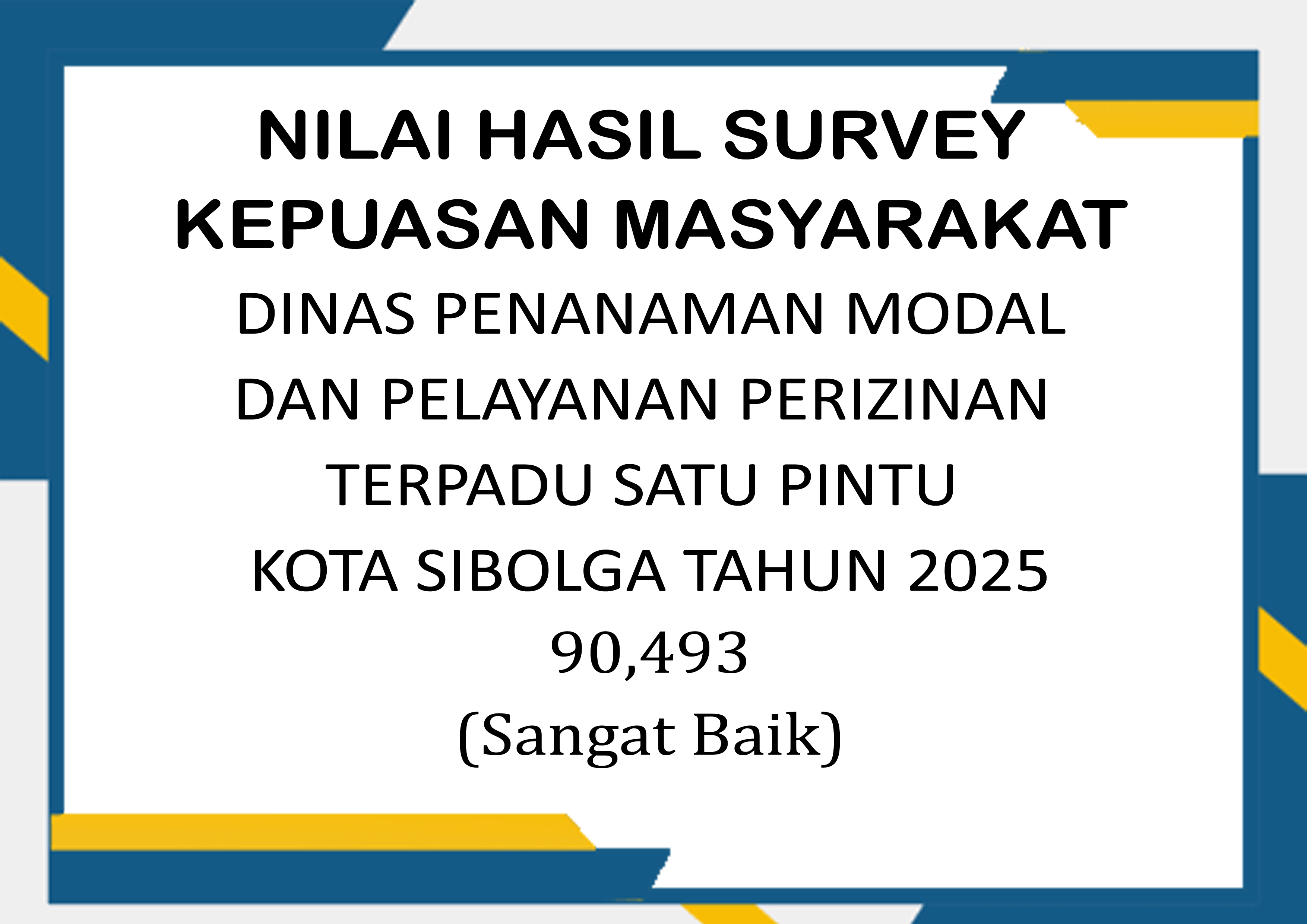 NILAI HASIL SURVEY
KEPUASAN MASYARAKAT
DINAS PENANAMAN MODAL
DAN PELAYANAN PERIZINAN
TERPADU SATU PINTU
KOTA SIBOLGA TAHUN 2025
90,493
(Sangat Baik)